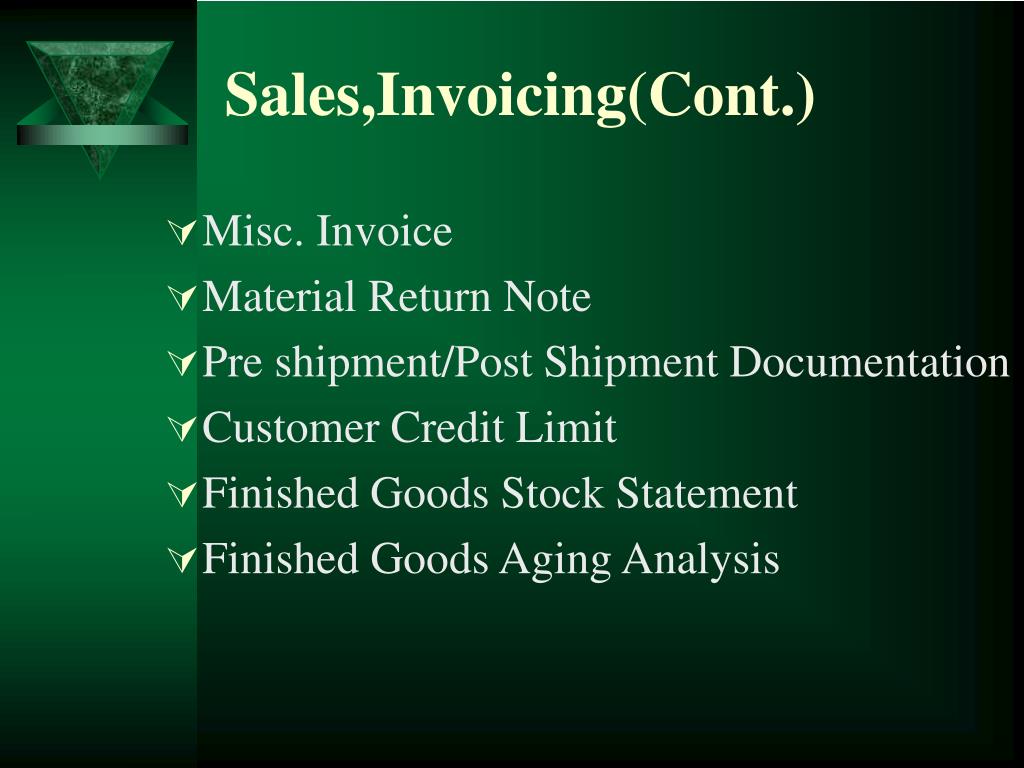 Sales,Invoicing(Cont.)

Misc. Invoice
Material Return Note
Pre shipment/Post Shipment Documentation
Customer Credit Limit
Finished Goods Stock Statement
Finished Goods Aging Analysis